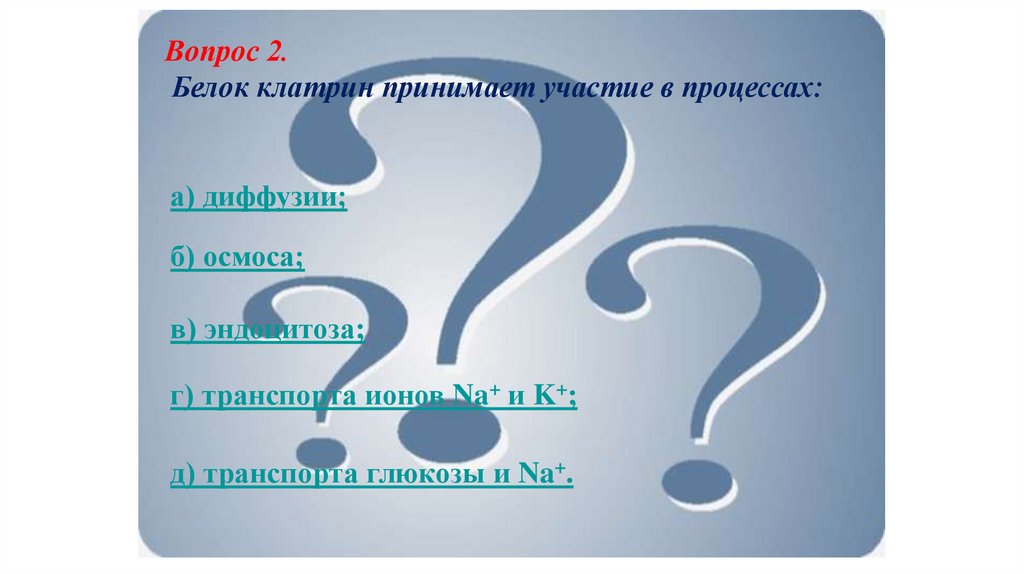 Вопрос 2.
Белок клатрин принимает участие в процессах:

а) диффузии;

б) осмоса;

в) эндоцитоза;

г) транспорта ионов $Na^+$ и $K^+$;

д) транспорта глюкозы и $Na^+$.